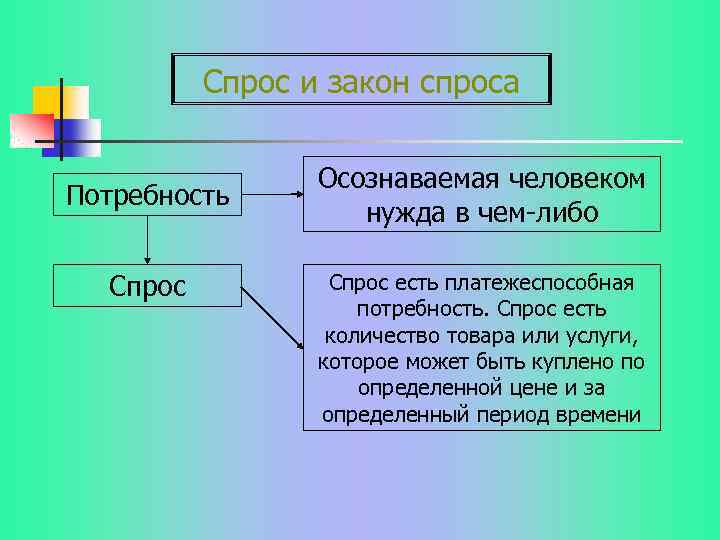 Спрос и закон спроса

Потребность

Осознаваемая человеком нужда в чем-либо

Спрос

Спрос есть платежеспособная потребность. Спрос есть количество товара или услуги, которое может быть куплено по определенной цене и за определенный период времени